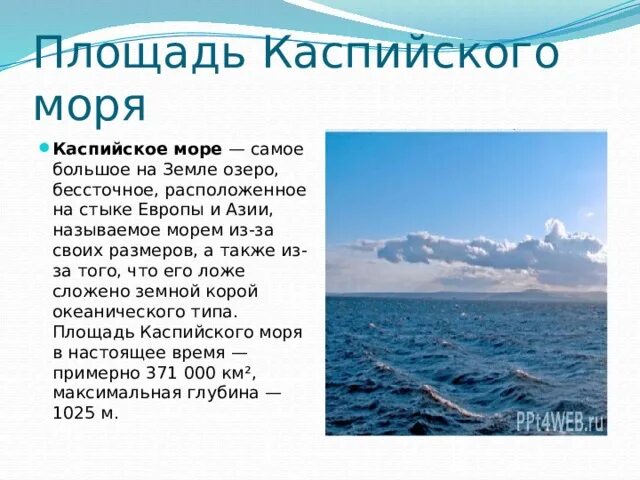 Площадь Каспийского моря

Каспийское море — самое большое на Земле озеро, бессточное, расположенное на стыке Европы и Азии, называемое морем из-за своих размеров, а также из-за того, что его ложе сложено земной корой океанического типа. Площадь Каспийского моря в настоящее время — примерно 371 000 км², максимальная глубина — 1025 м.

PPt4WEB.ru